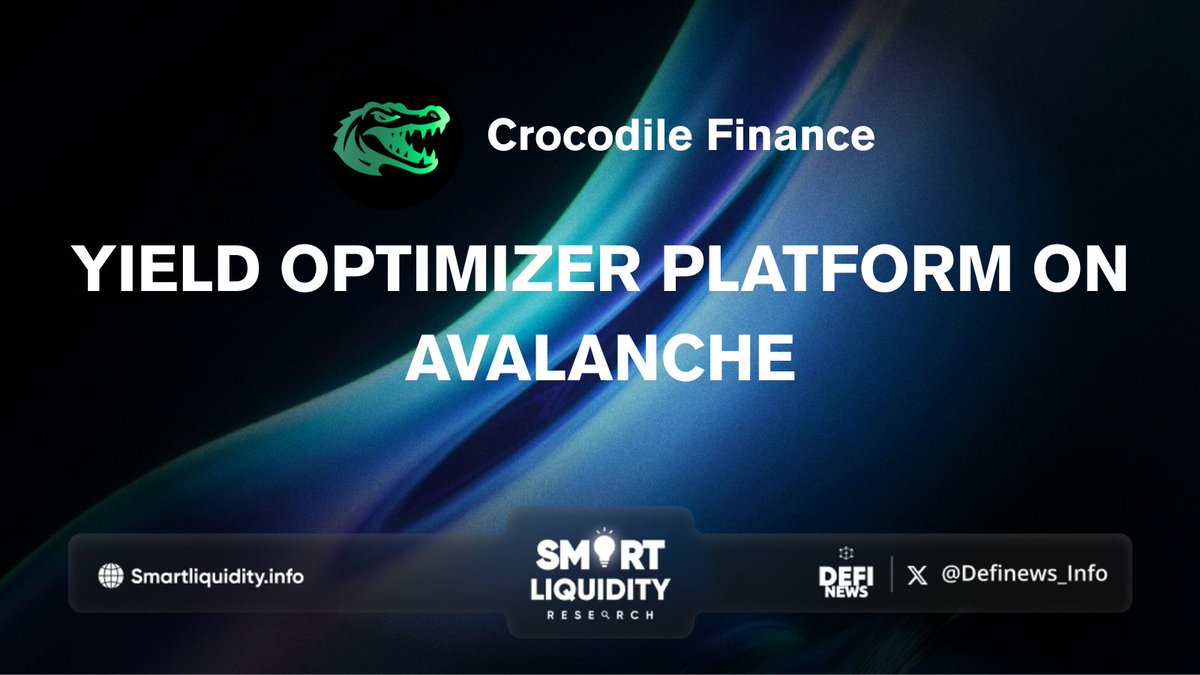 Crocodile Finance

YIELD OPTIMIZER PLATFORM ON AVALANCHE

Smartliquidity.info

SMART LIQUIDITY RESEARCH

DEFI NEWS

@Definews_Info